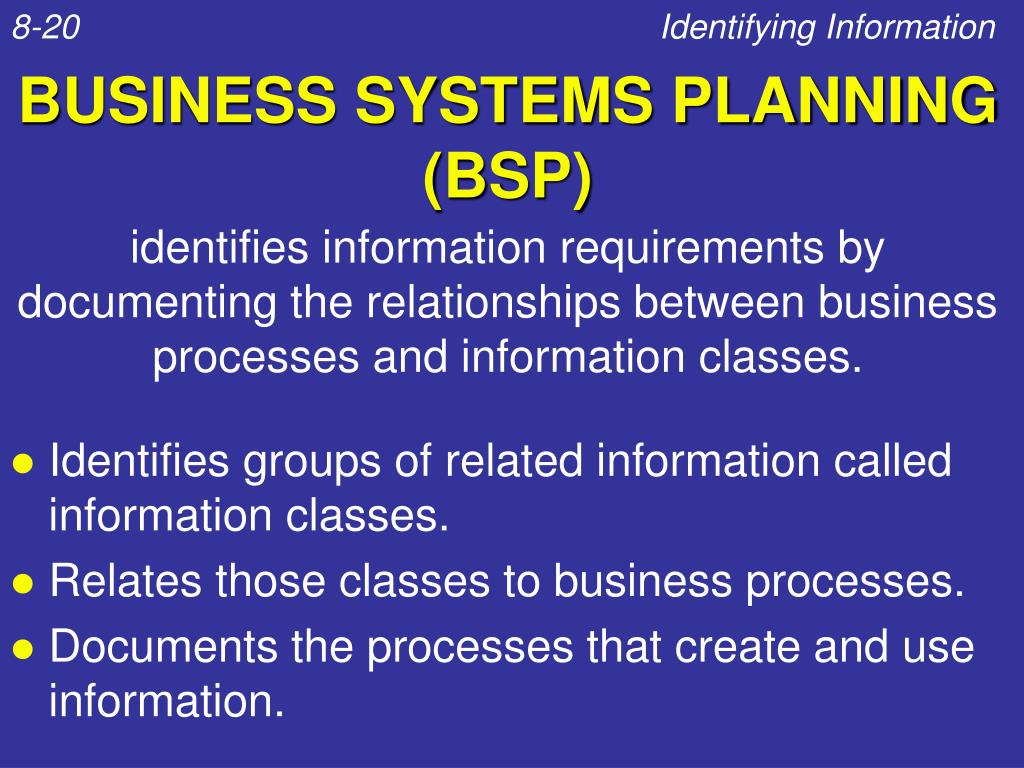 8-20 Identifying Information

BUSINESS SYSTEMS PLANNING (BSP)

identifies information requirements by documenting the relationships between business processes and information classes.

● Identifies groups of related information called information classes.
● Relates those classes to business processes.
● Documents the processes that create and use information.